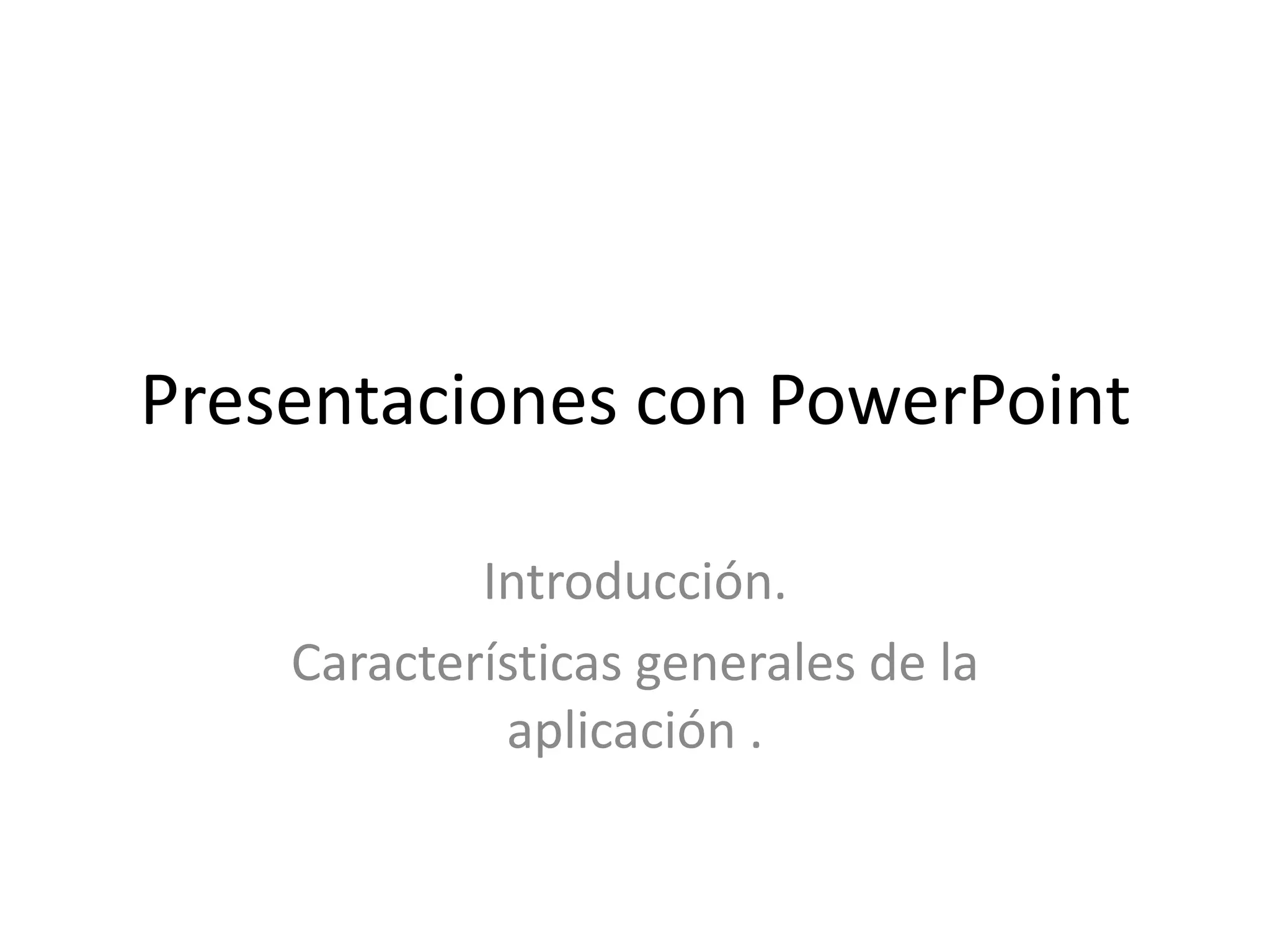 Presentaciones con PowerPoint

Introducción.

Características generales de la aplicación .